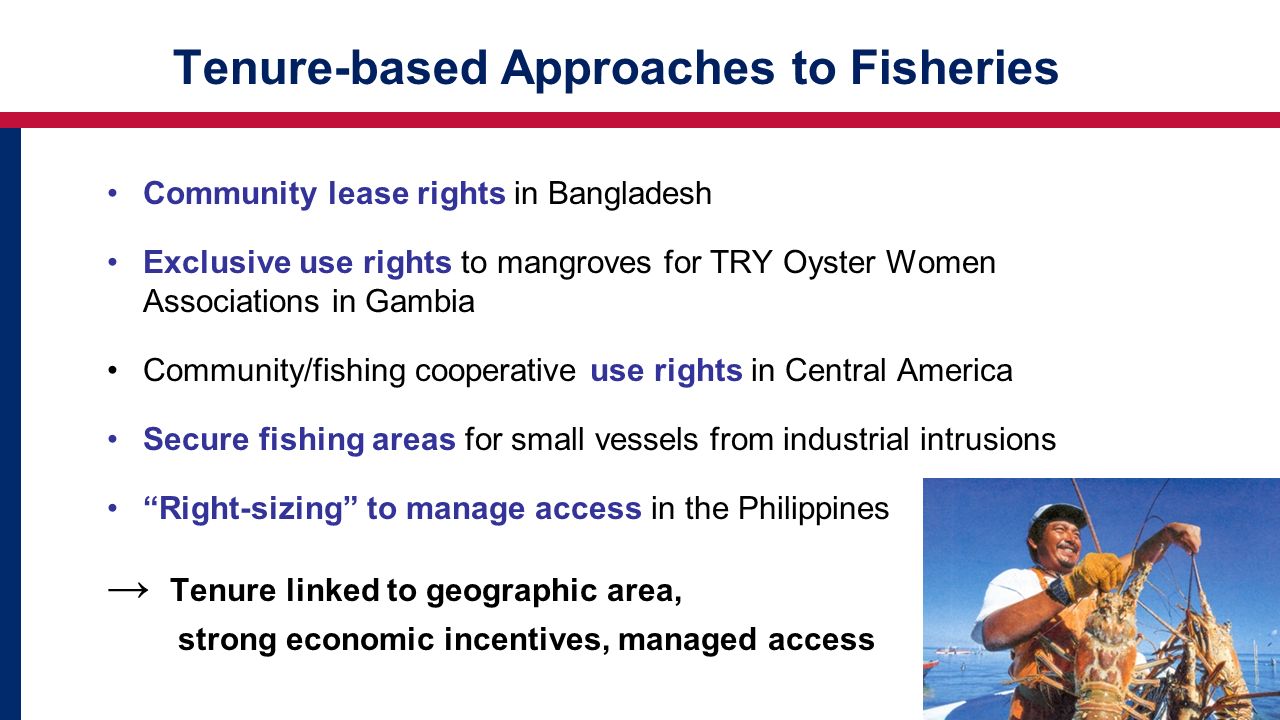 Tenure-based Approaches to Fisheries

• Community lease rights in Bangladesh

• Exclusive use rights to mangroves for TRY Oyster Women Associations in Gambia

• Community/fishing cooperative use rights in Central America

• Secure fishing areas for small vessels from industrial intrusions

• "Right-sizing" to manage access in the Philippines

→ Tenure linked to geographic area, strong economic incentives, managed access